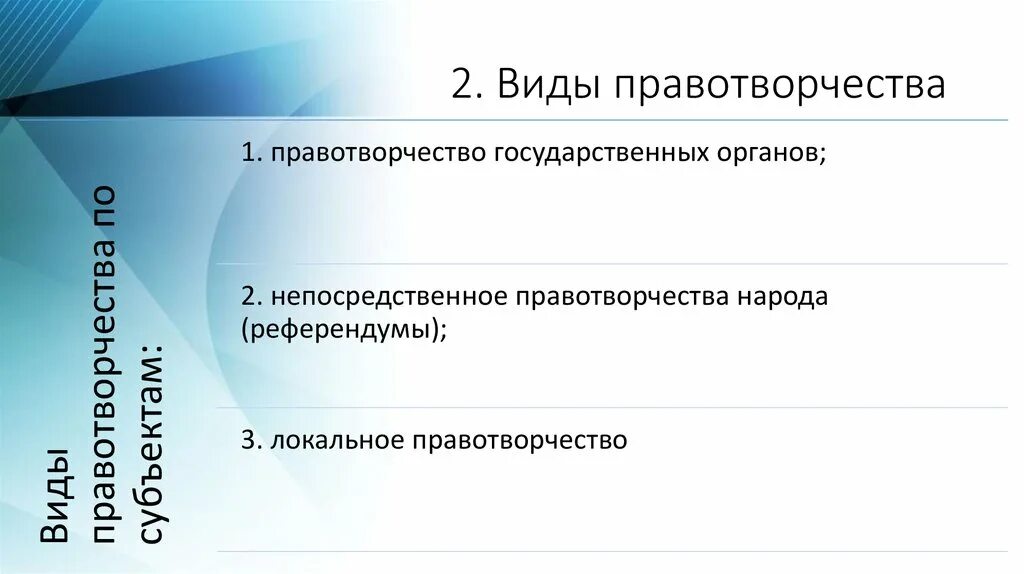 2. Виды правотворчества

Виды правотворчества по субъектам:

1. правотворчество государственных органов;

2. непосредственное правотворчества народа (референдумы);

3. локальное правотворчество